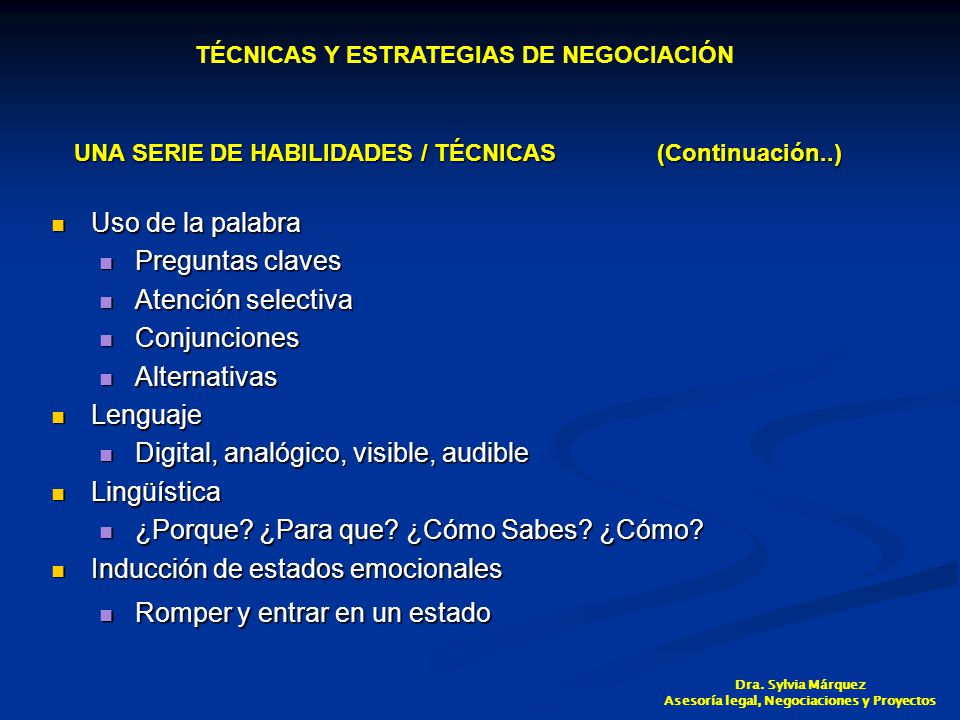 TÉCNICAS Y ESTRATEGIAS DE NEGOCIACIÓN

UNA SERIE DE HABILIDADES / TÉCNICAS (Continuación..)

- Uso de la palabra
  - Preguntas claves
  - Atención selectiva
  - Conjunciones
  - Alternativas
- Lenguaje
  - Digital, analógico, visible, audible
- Lingüística
  - ¿Porque? ¿Para que? ¿Cómo Sabes? ¿Cómo?
- Inducción de estados emocionales
  - Romper y entrar en un estado

Dra. Sylvia Márquez
Asesoría legal, Negociaciones y Proyectos